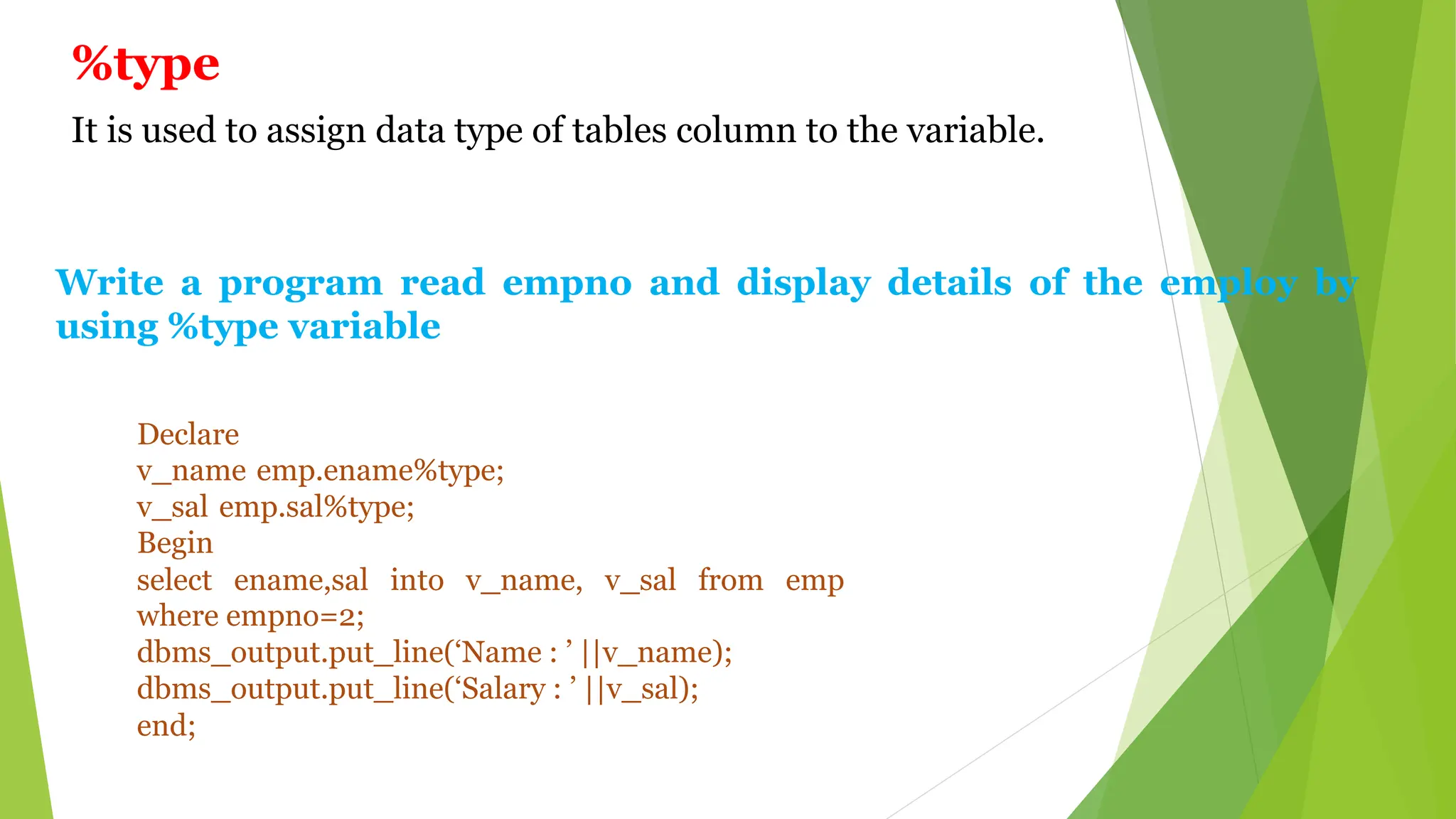 %type

It is used to assign data type of tables column to the variable.

Write a program read empno and display details of the employ by using %type variable

Declare
v_name emp.ename%type;
v_sal emp.sal%type;
Begin
select ename,sal into v_name, v_sal from emp where empno=2;
dbms_output.put_line(‘Name : ’ ||v_name);
dbms_output.put_line(‘Salary : ’ ||v_sal);
end;